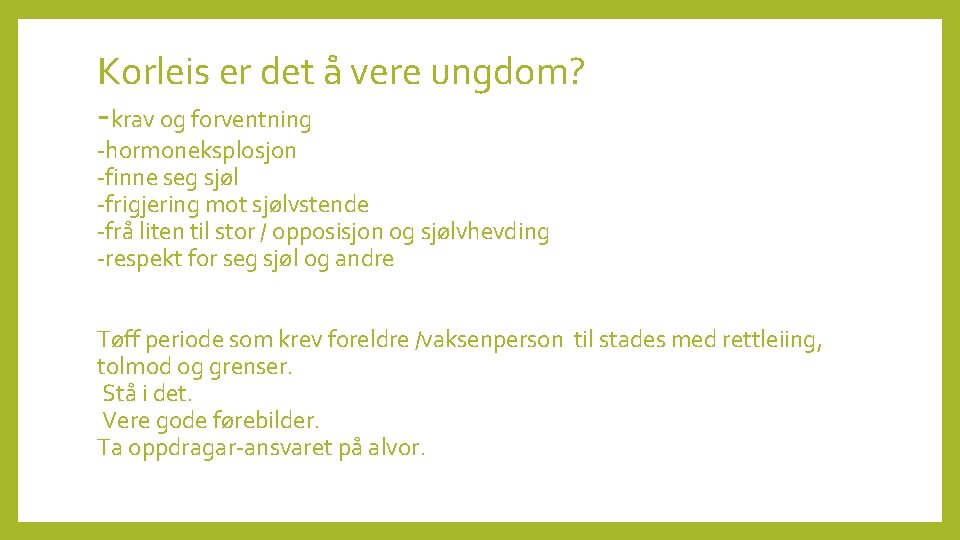 Korleis er det å vere ungdom?

-krav og forventning
-hormoneksplosjon
-finne seg sjøl
-frigjering mot sjølvstende
-frå liten til stor / opposisjon og sjølvhevding
-respekt for seg sjøl og andre

Tøff periode som krev foreldre /vaksenperson til stades med rettleiing, tolmod og grenser.
Stå i det.
Vere gode førebilder.
Ta oppdragar-ansvaret på alvor.